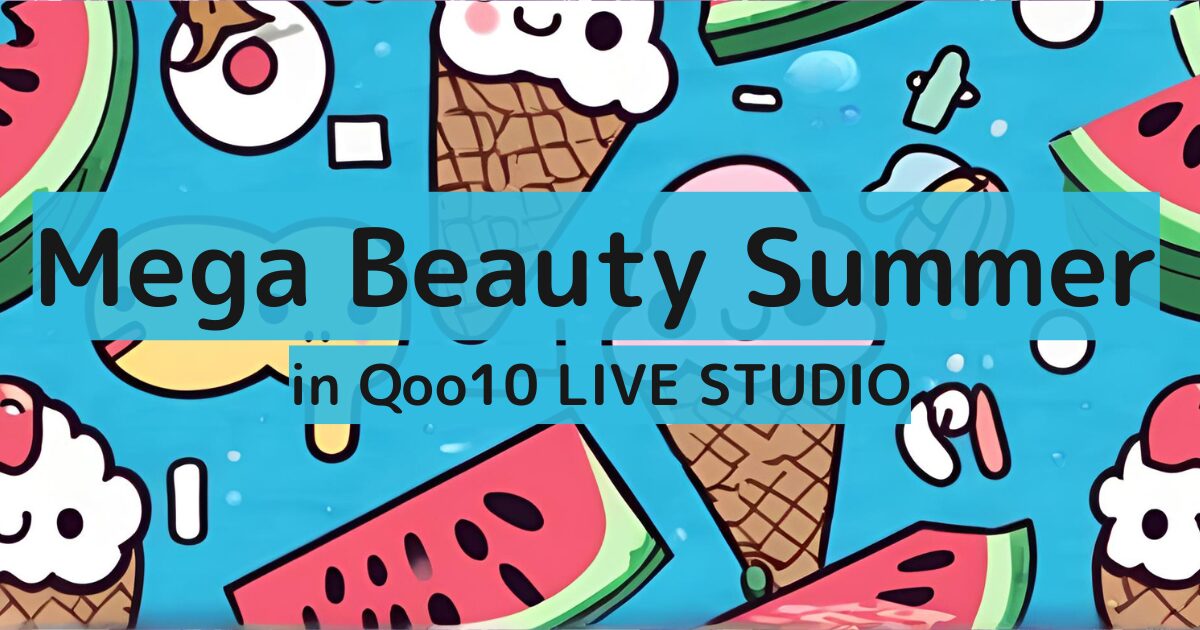 Mega Beauty Summer
in Qoo10 LIVE STUDIO